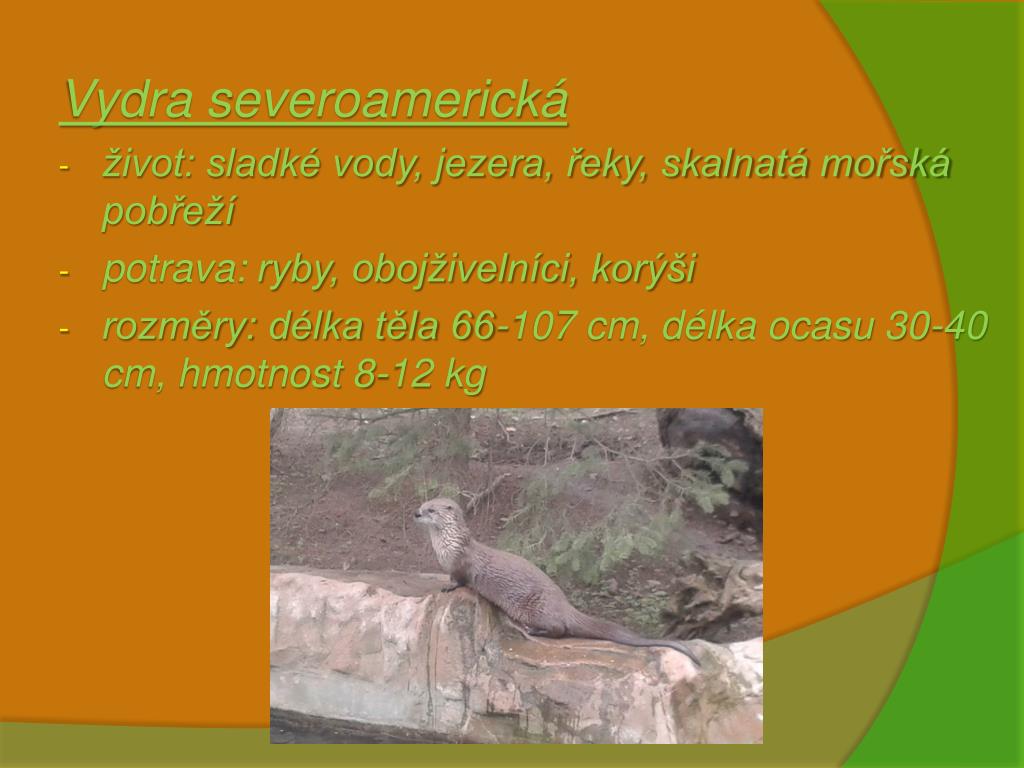 Vydra severoamerická

- život: sladké vody, jezera, řeky, skalnatá mořská pobřeží
- potrava: ryby, obojživelníci, korýši
- rozměry: délka těla 66-107 cm, délka ocasu 30-40 cm, hmotnost 8-12 kg